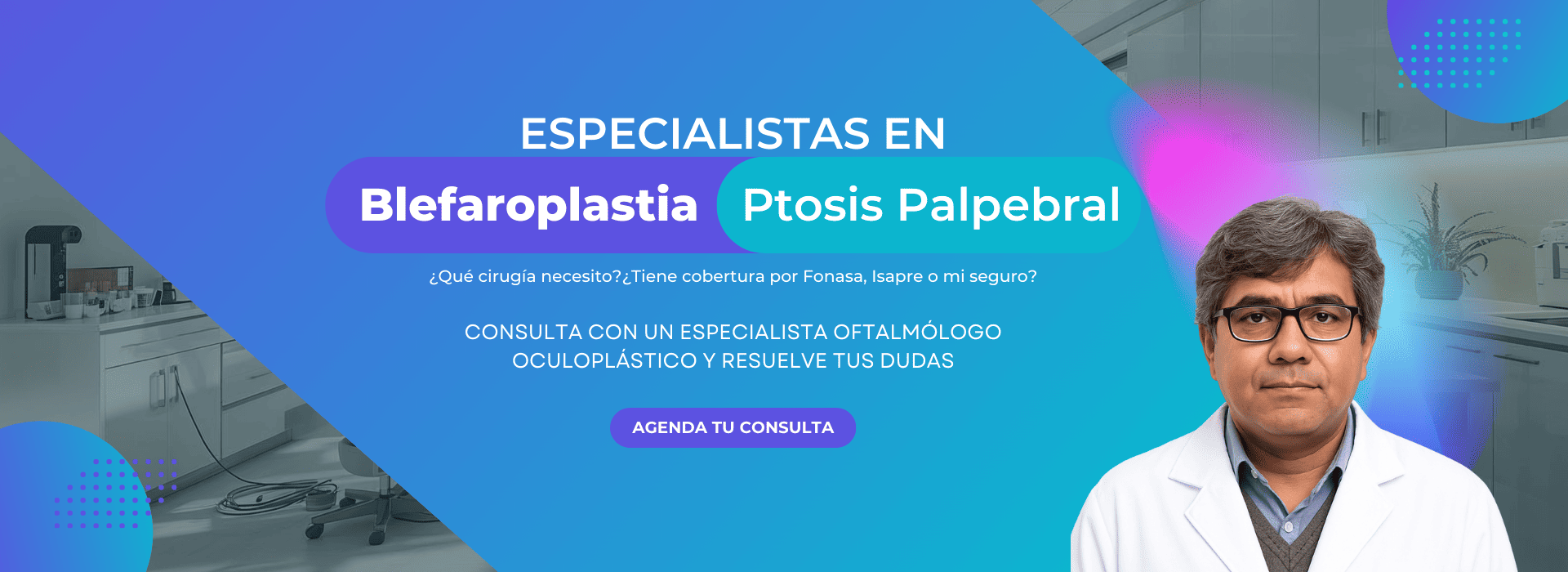 ESPECIALISTAS EN

Blefaroplastia Ptosis Palpebral

¿Qué cirugía necesito?¿Tiene cobertura por Fonasa, Isapre o mi seguro?

CONSULTA CON UN ESPECIALISTA OFTALMÓLOGO OCULOPLÁSTICO Y RESUELVE TUS DUDAS

AGENDA TU CONSULTA